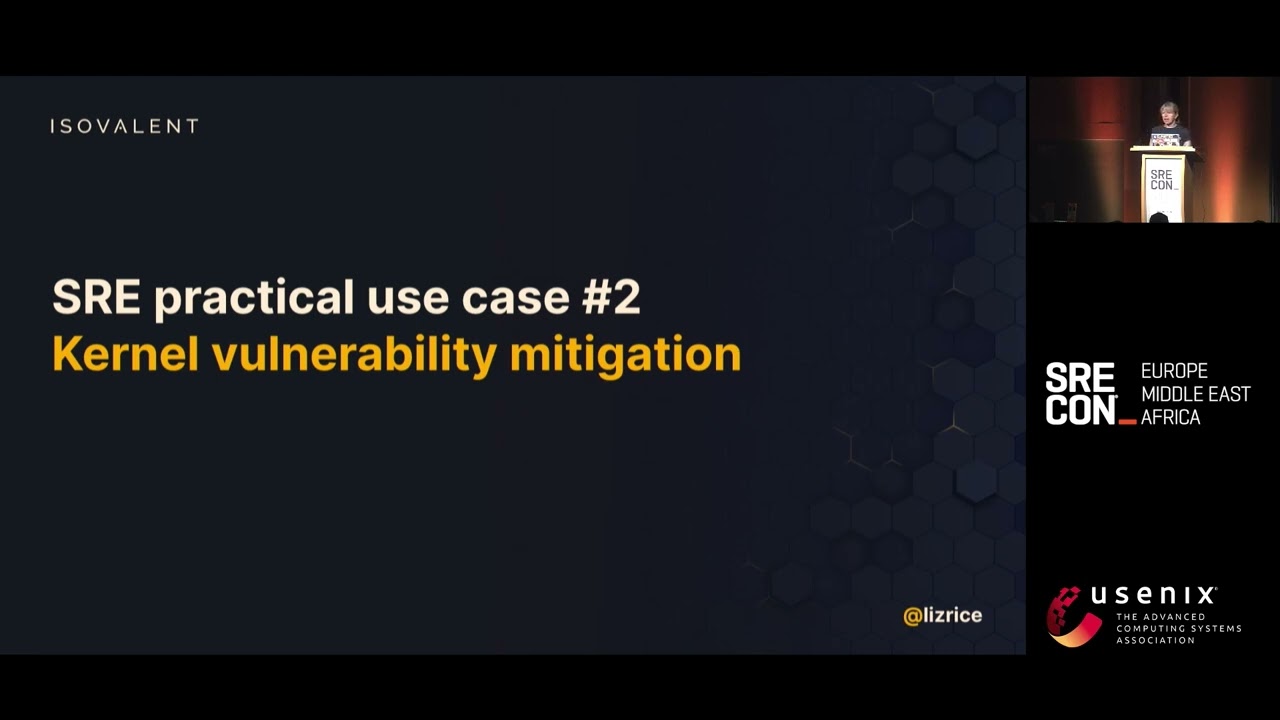 ISOVALENT

SRE practical use case #2
Kernel vulnerability mitigation

@lizrice

SRE CON

SRE CON EUROPE MIDDLE EAST AFRICA

usenix THE ADVANCED COMPUTING SYSTEMS ASSOCIATION